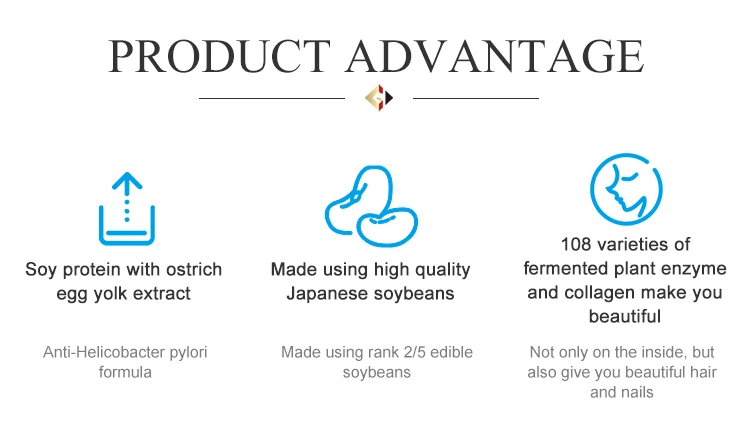 PRODUCT ADVANTAGE

Soy protein with ostrich egg yolk extract

Anti-Helicobacter pylori formula

Made using high quality Japanese soybeans

Made using rank 2/5 edible soybeans

108 varieties of fermented plant enzyme and collagen make you beautiful

Not only on the inside, but also give you beautiful hair and nails